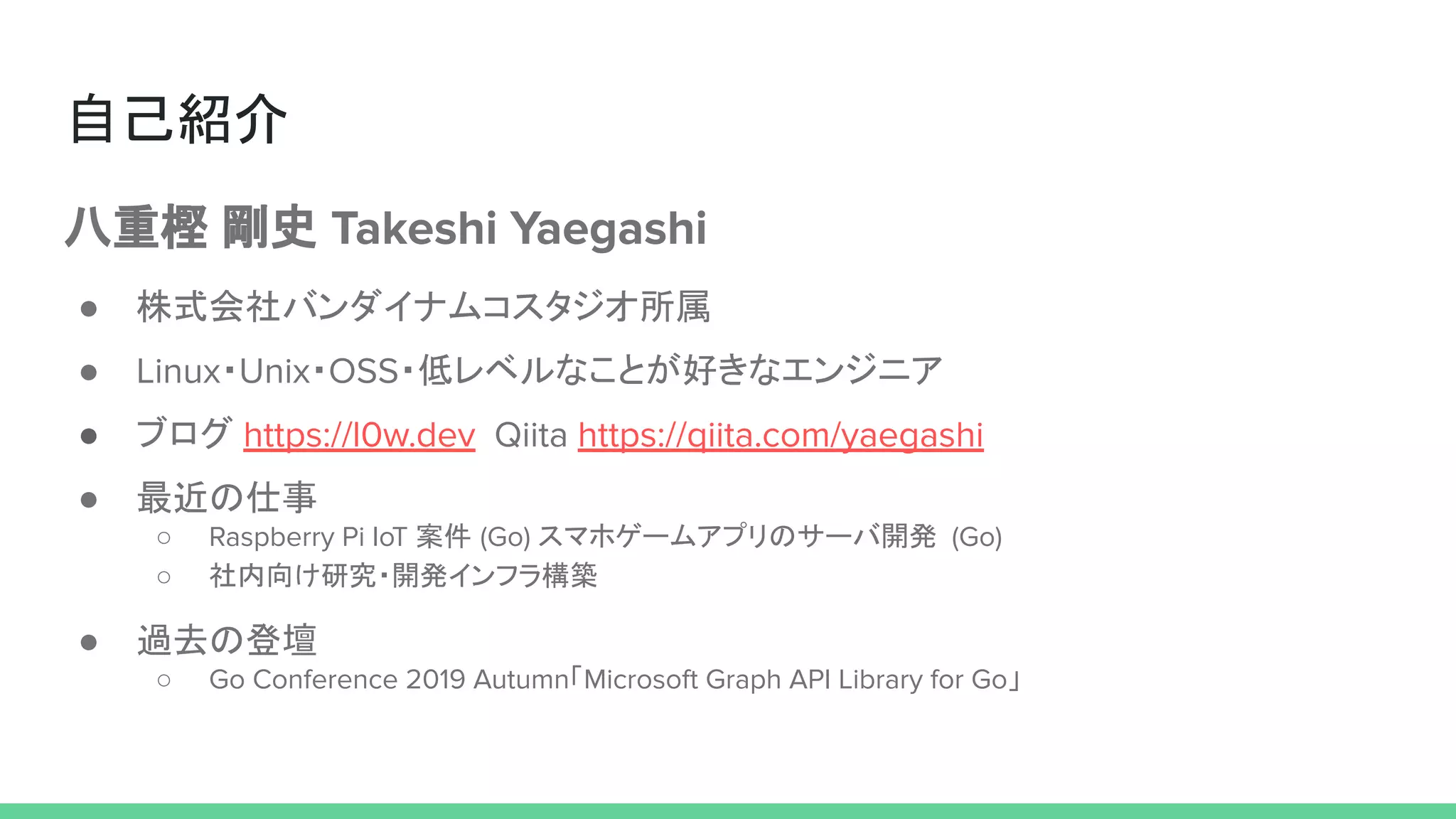 自己紹介

八重樫 剛史 Takeshi Yaegashi

● 株式会社バンダイナムコスタジオ所属
● Linux･Unix･OSS･低レベルなことが好きなエンジニア
● ブログ https://l0w.dev Qiita https://qiita.com/yaegashi
● 最近の仕事
○ Raspberry Pi IoT 案件 (Go) スマホゲームアプリのサーバ開発 (Go)
○ 社内向け研究･開発インフラ構築
● 過去の登壇
○ Go Conference 2019 Autumn「Microsoft Graph API Library for Go」